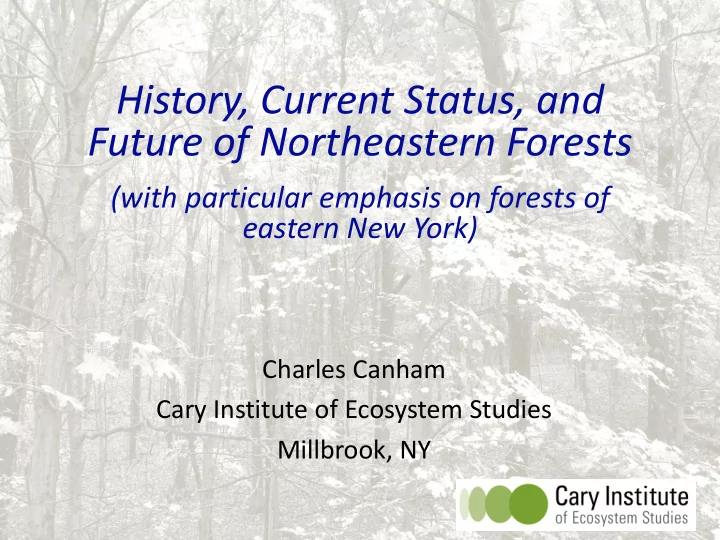 History, Current Status, and Future of Northeastern Forests

(with particular emphasis on forests of eastern New York)

Charles Canham
Cary Institute of Ecosystem Studies
Millbrook, NY

Cary Institute
of Ecosystem Studies